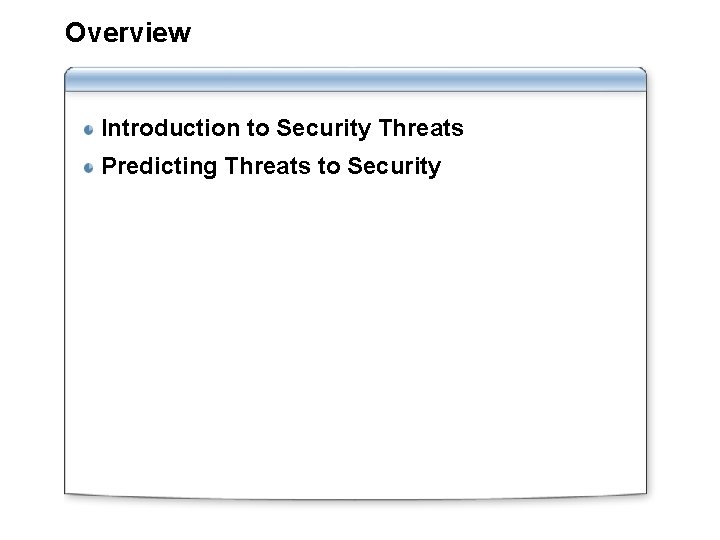 Overview

- Introduction to Security Threats
- Predicting Threats to Security